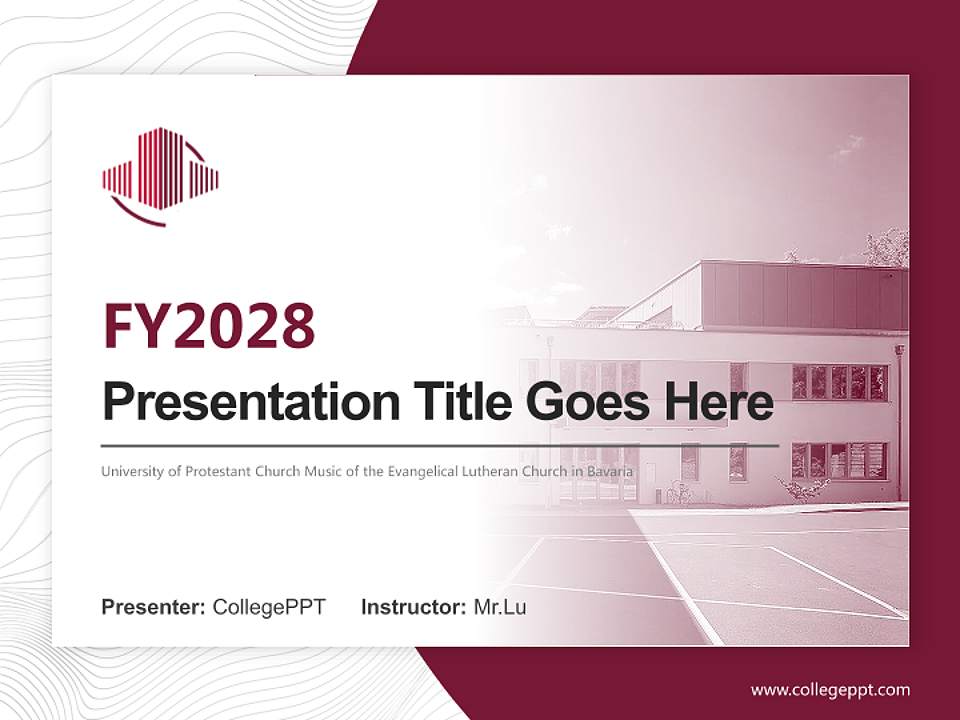 FY2028

Presentation Title Goes Here

University of Protestant Church Music of the Evangelical Lutheran Church in Bavaria

Presenter: CollegePPT Instructor: Mr.Lu

www.collegeppt.com